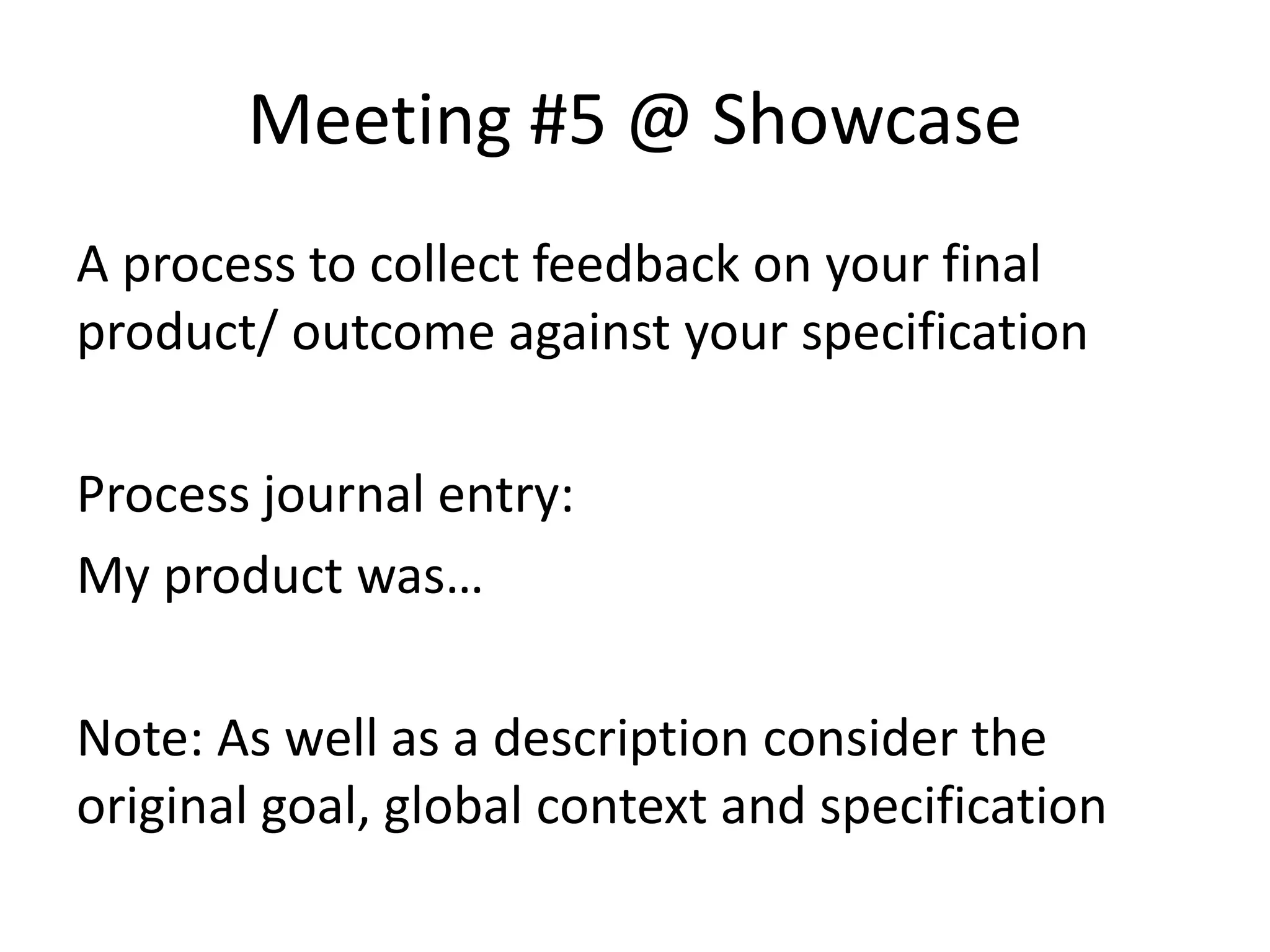 Meeting #5 @ Showcase

A process to collect feedback on your final product/ outcome against your specification

Process journal entry:
My product was…

Note: As well as a description consider the original goal, global context and specification